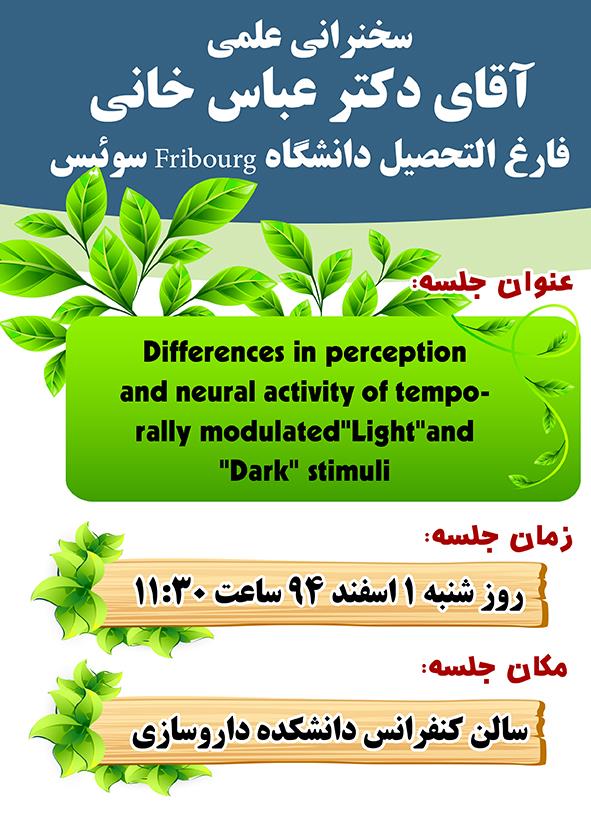 سخنرانی علمی
آقای دکتر عباس خانی
فارغ التحصیل دانشگاه Fribourg سوئیس

عنوان جلسه:

Differences in perception and neural activity of temporally modulated"Light"and "Dark" stimuli

زمان جلسه:

روز شنبه ۱ اسفند ۹۴ ساعت ۱۱:۳۰

مکان جلسه:

سالن کنفرانس دانشکده داروسازی